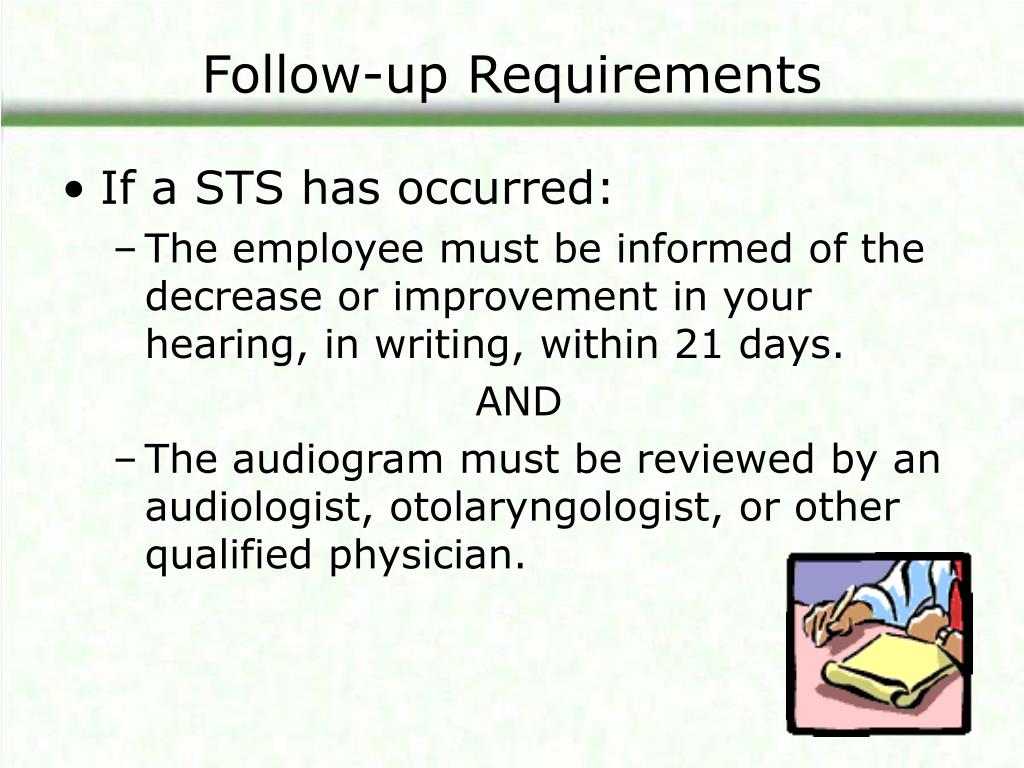 Follow-up Requirements

• If a STS has occurred:

– The employee must be informed of the decrease or improvement in your hearing, in writing, within 21 days.

AND

– The audiogram must be reviewed by an audiologist, otolaryngologist, or other qualified physician.